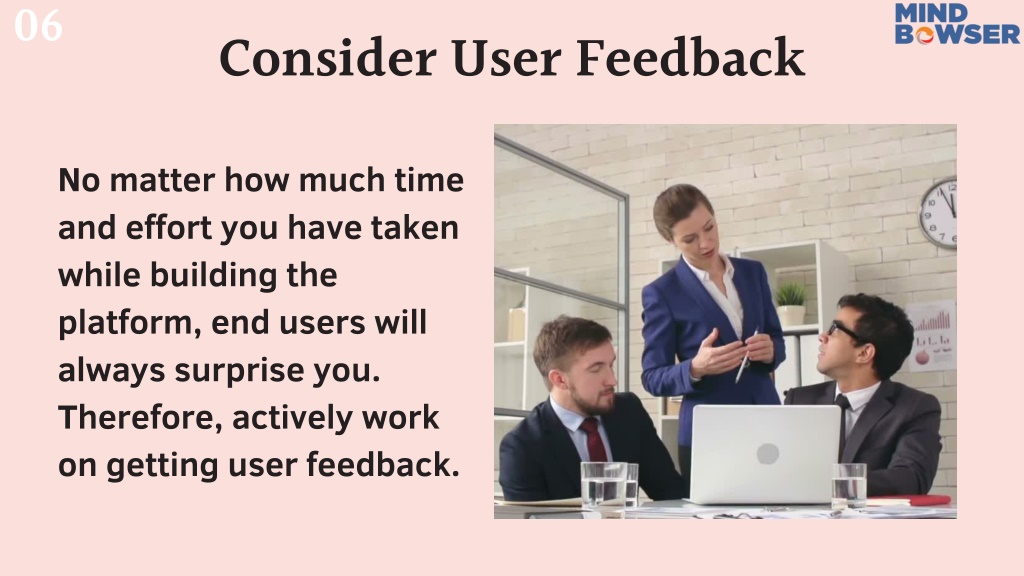 06

MIND BOWSER

Consider User Feedback

No matter how much time and effort you have taken while building the platform, end users will always surprise you. Therefore, actively work on getting user feedback.